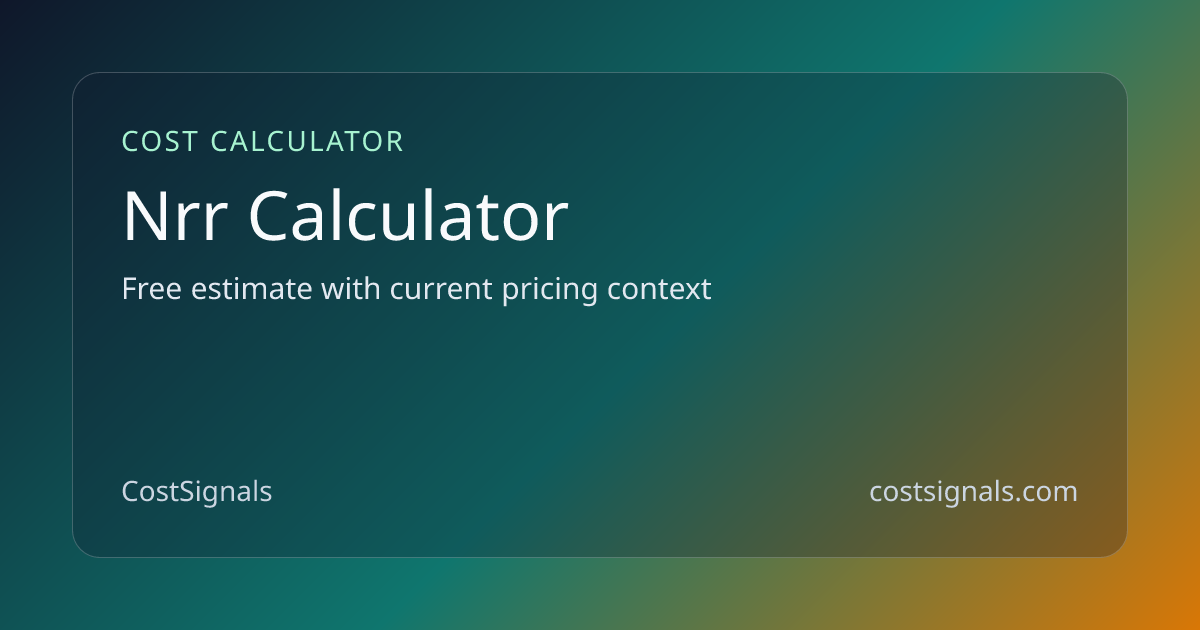 COST CALCULATOR

Nrr Calculator

Free estimate with current pricing context

CostSignals

costsignals.com